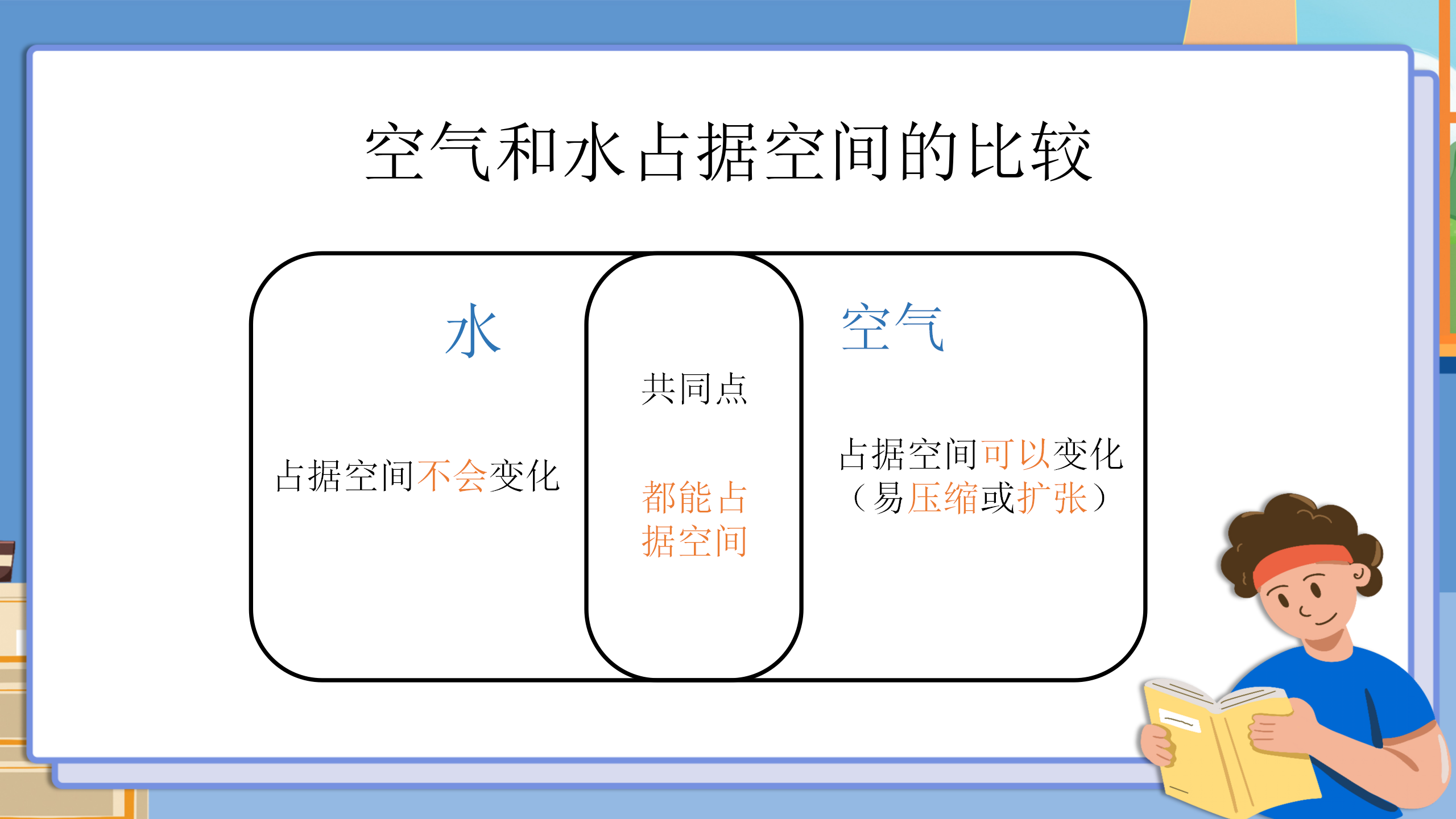 空气和水占据空间的比较

水

占据空间不会变化

共同点

都能占据空间

空气

占据空间可以变化（易压缩或扩张）